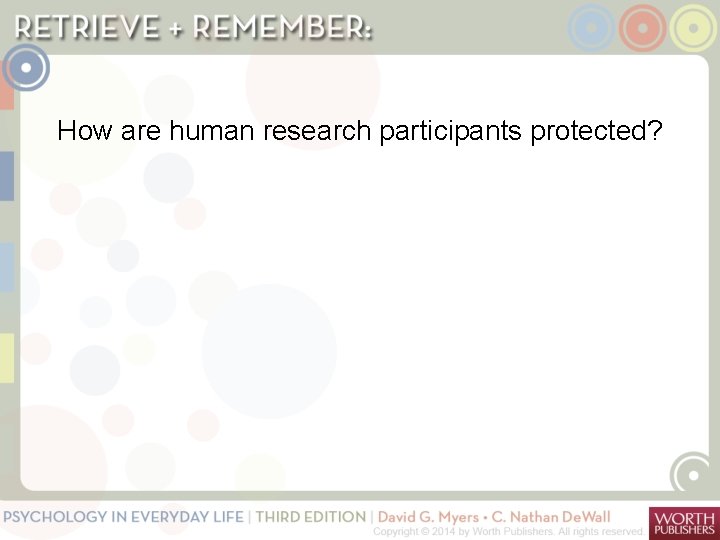 RETRIEVE + REMEMBER:

How are human research participants protected?

PSYCHOLOGY IN EVERYDAY LIFE | THIRD EDITION | David G. Myers • C. Nathan DeWall
Copyright © 2014 by Worth Publishers. All rights reserved.
WORTH PUBLISHERS